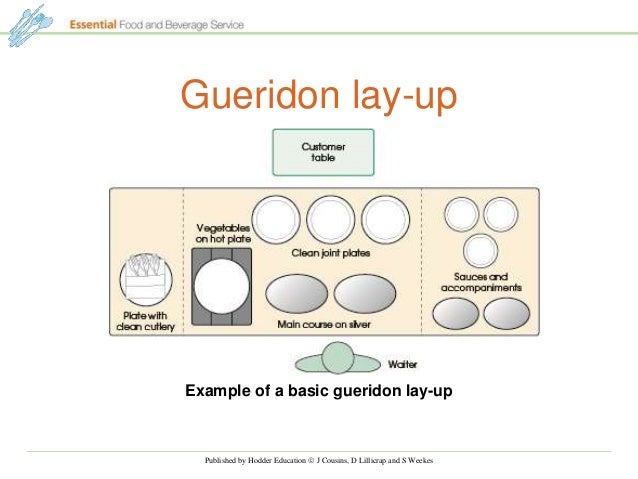 Essential Food and Beverage Service

Gueridon lay-up

Customer table

Vegetables on hot plate

Clean joint plates

Plate with clean cutlery

Main course on silver

Sauces and accompaniments

Waiter

Example of a basic gueridon lay-up

Published by Hodder Education © J Cousins, D Lillicrap and S Weekes